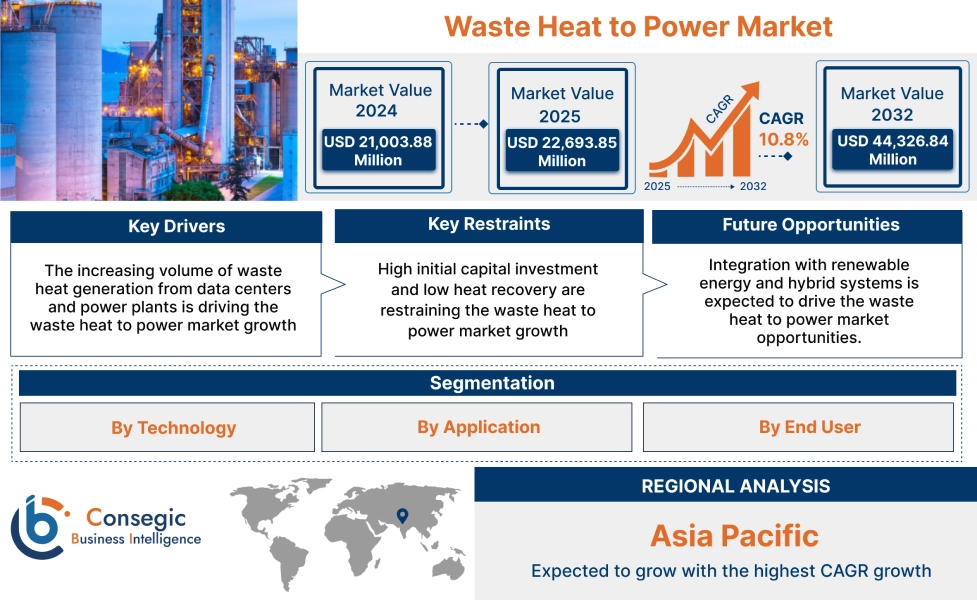 Waste Heat to Power Market

Market Value 2024
USD 21,003.88 Million

Market Value 2025
USD 22,693.85 Million

CAGR
CAGR 10.8%
2025 2032

Market Value 2032
USD 44,326.84 Million

Key Drivers
The increasing volume of waste heat generation from data centers and power plants is driving the waste heat to power market growth

Key Restraints
High initial capital investment and low heat recovery are restraining the waste heat to power market growth

Future Opportunities
Integration with renewable energy and hybrid systems is expected to drive the waste heat to power market opportunities.

Segmentation

By Technology

By Application

By End User

Consegic
Business Intelligence

REGIONAL ANALYSIS

Asia Pacific

Expected to grow with the highest CAGR growth